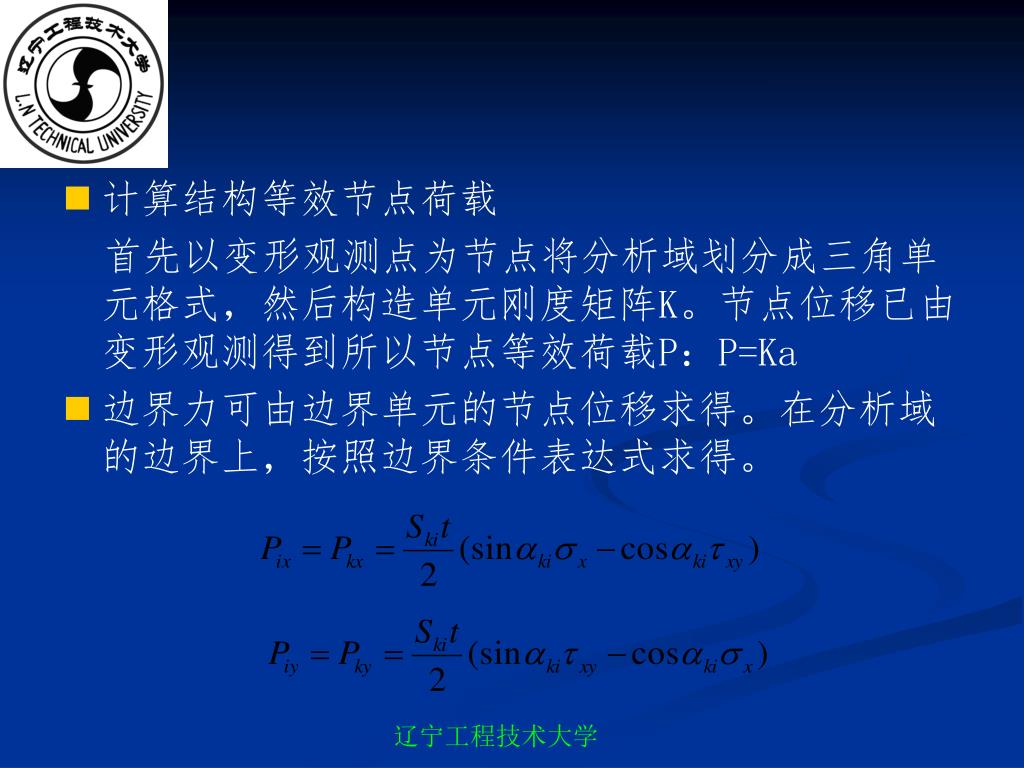 辽宁工程技术大学
L.N TECHNICAL UNIVERSITY

计算结构等效节点荷载

首先以变形观测点为节点将分析域划分成三角单元格式，然后构造单元刚度矩阵K。节点位移已由变形观测得到所以节点等效荷载P：P=Ka

边界力可由边界单元的节点位移求得。在分析域的边界上，按照边界条件表达式求得。

$P_{ix} = P_{kx} = \frac{S_{ki}t}{2}(\sin\alpha_{ki}\sigma_x - \cos\alpha_{ki}\tau_{xy})$

$P_{iy} = P_{ky} = \frac{S_{ki}t}{2}(\sin\alpha_{ki}\tau_{xy} - \cos\alpha_{ki}\sigma_x)$

辽宁工程技术大学